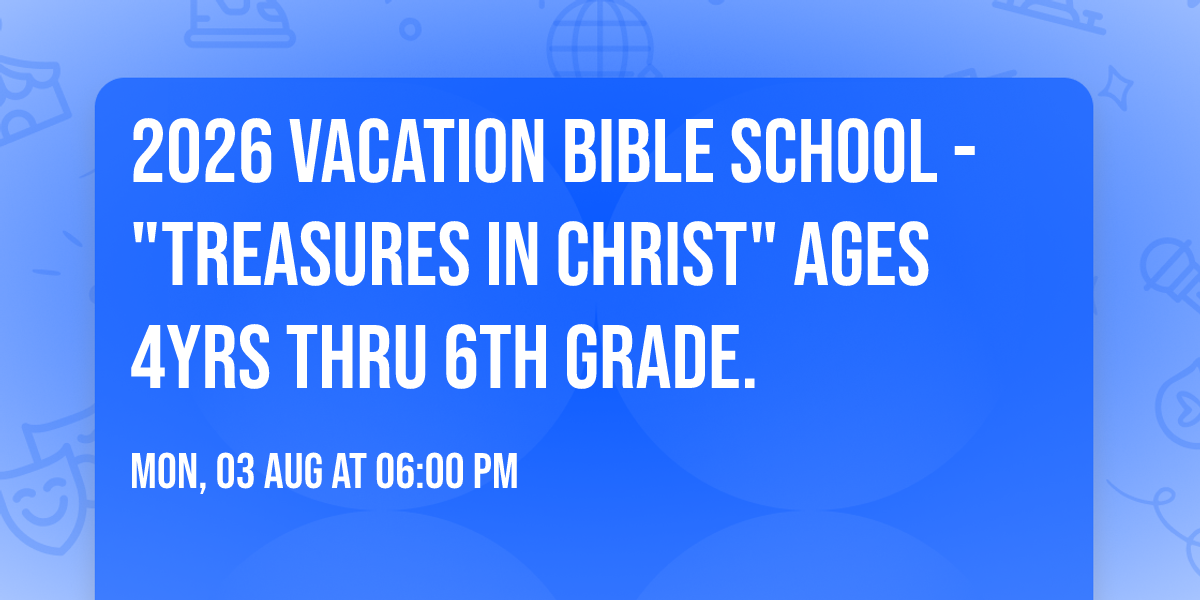 2026 VACATION BIBLE SCHOOL - "TREASURES IN CHRIST" AGES 4YRS THRU 6TH GRADE.

MON, 03 AUG AT 06:00 PM